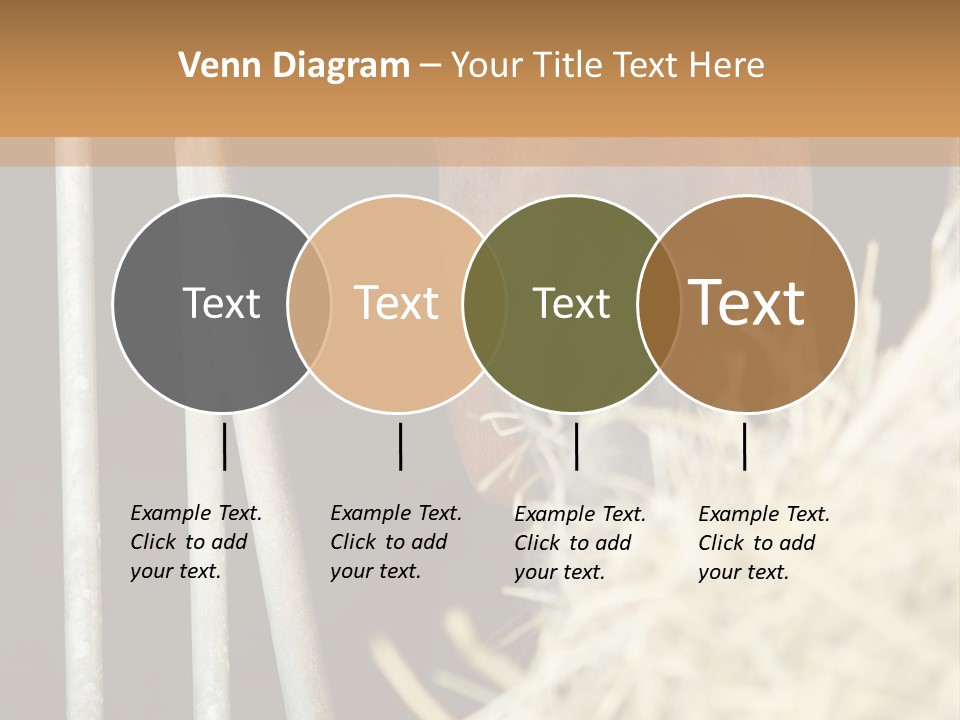 Venn Diagram – Your Title Text Here

Text

Text

Text

Text

Example Text. Click to add your text.

Example Text. Click to add your text.

Example Text. Click to add your text.

Example Text. Click to add your text.